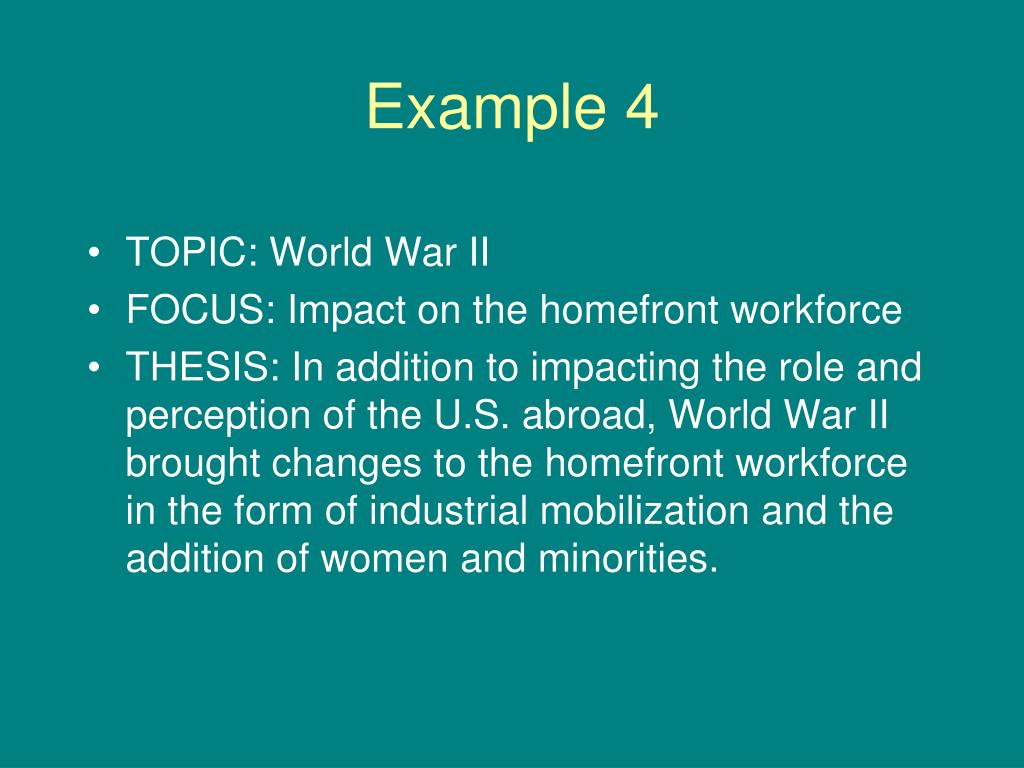 Example 4

• TOPIC: World War II
• FOCUS: Impact on the homefront workforce
• THESIS: In addition to impacting the role and perception of the U.S. abroad, World War II brought changes to the homefront workforce in the form of industrial mobilization and the addition of women and minorities.